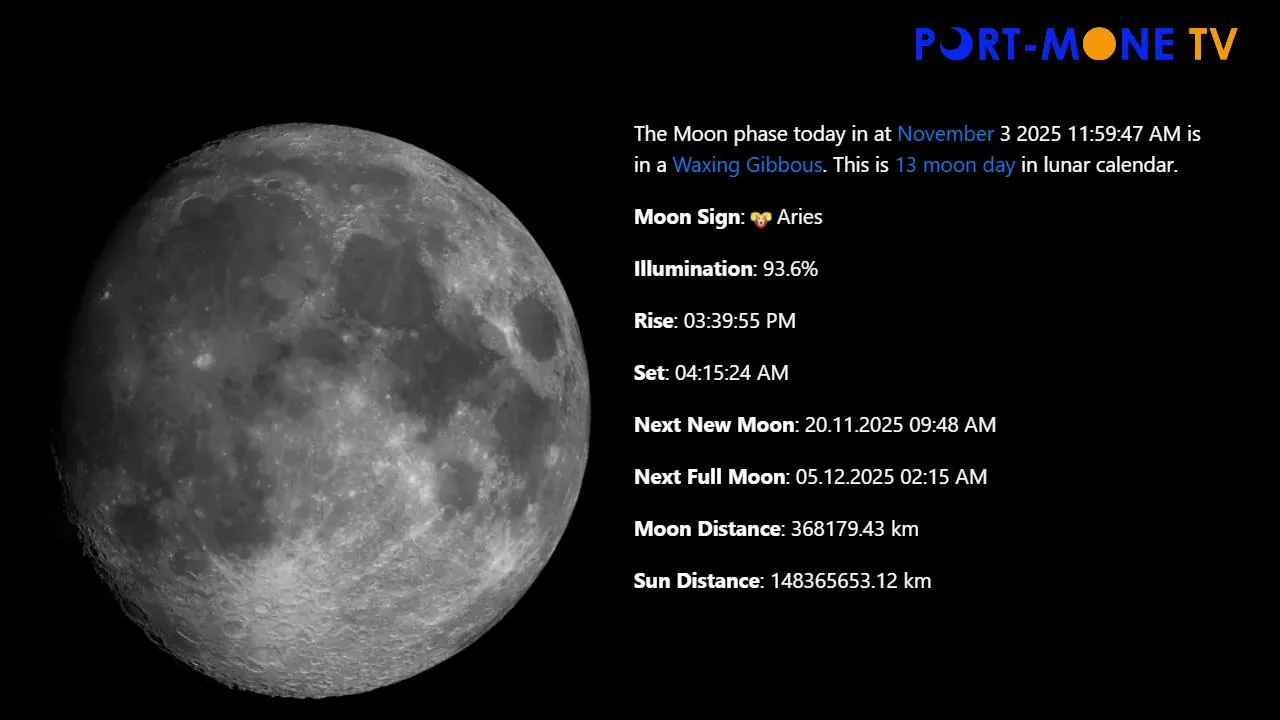 PORT-MONE TV

The Moon phase today in at November 3 2025 11:59:47 AM is in a Waxing Gibbous. This is 13 moon day in lunar calendar.

Moon Sign: Aries

Illumination: 93.6%

Rise: 03:39:55 PM

Set: 04:15:24 AM

Next New Moon: 20.11.2025 09:48 AM

Next Full Moon: 05.12.2025 02:15 AM

Moon Distance: 368179.43 km

Sun Distance: 148365653.12 km